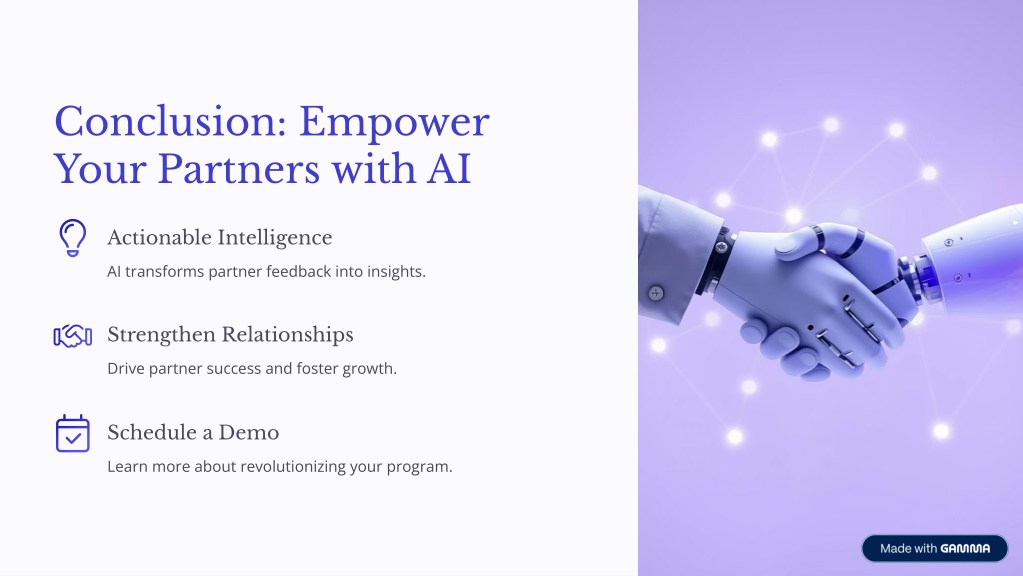 Conclusion: Empower Your Partners with AI

Actionable Intelligence

AI transforms partner feedback into insights.

Strengthen Relationships

Drive partner success and foster growth.

Schedule a Demo

Learn more about revolutionizing your program.

Made with GAMMA